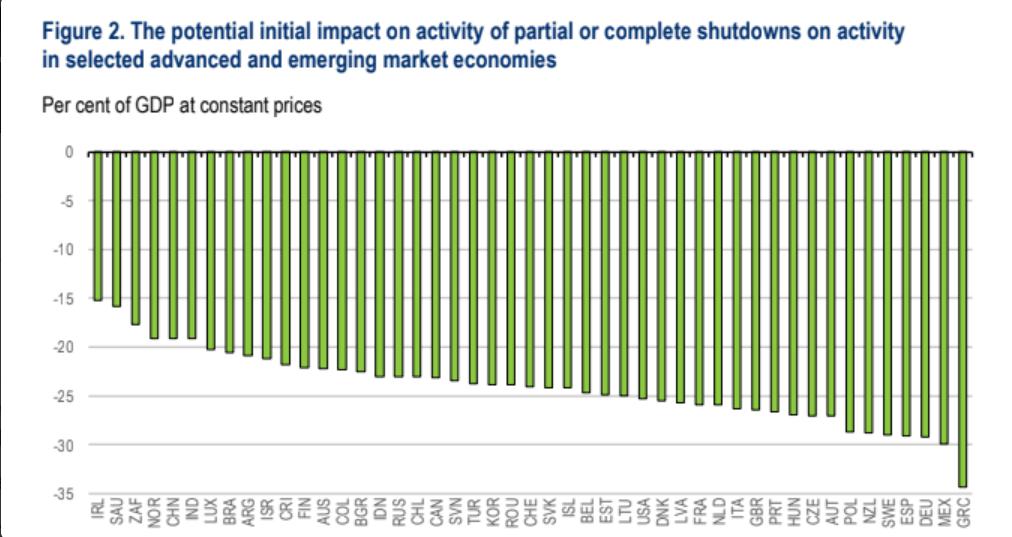 Figure 2. The potential initial impact on activity of partial or complete shutdowns on activity in selected advanced and emerging market economies

Per cent of GDP at constant prices

0
-5
-10
-15
-20
-25
-30
-35

IRL SAU ZAF NOR CHN IND LUX BRA ARG ISR CRI FIN AUS COL BGR IDN RUS CHL CAN SVN TUR KOR ROU CHE SVK ISL BEL EST LTU USA DNK LVA FRA NLD ITA GBR PRT HUN CZE AUT POL NZL SWE ESP DEU MEX GRC